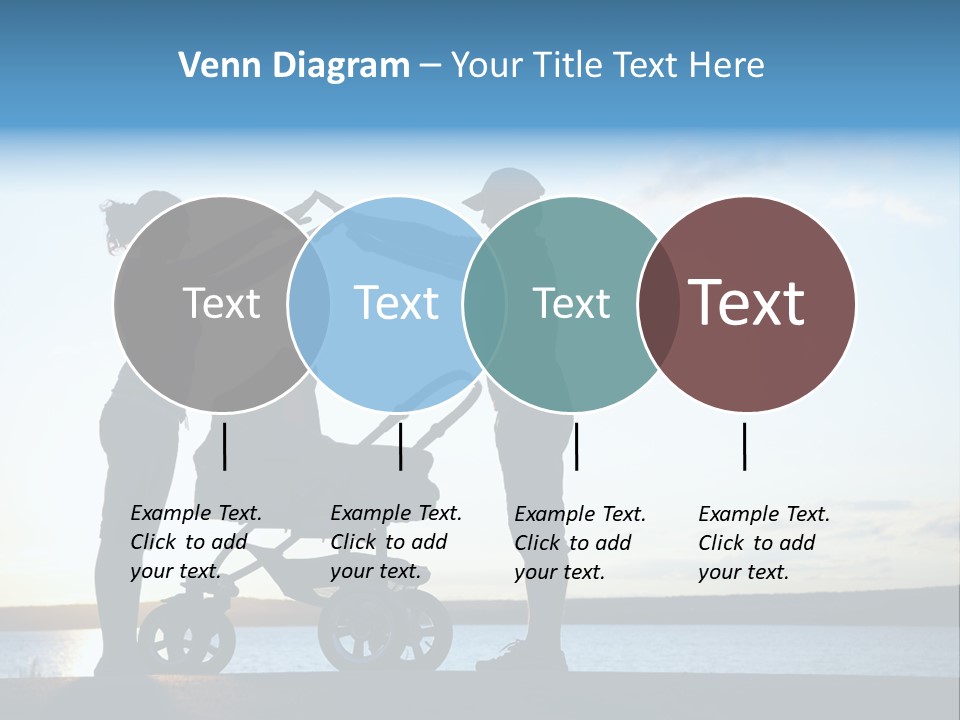 Venn Diagram – Your Title Text Here

Text

Text

Text

Text

Example Text. Click to add your text.

Example Text. Click to add your text.

Example Text. Click to add your text.

Example Text. Click to add your text.